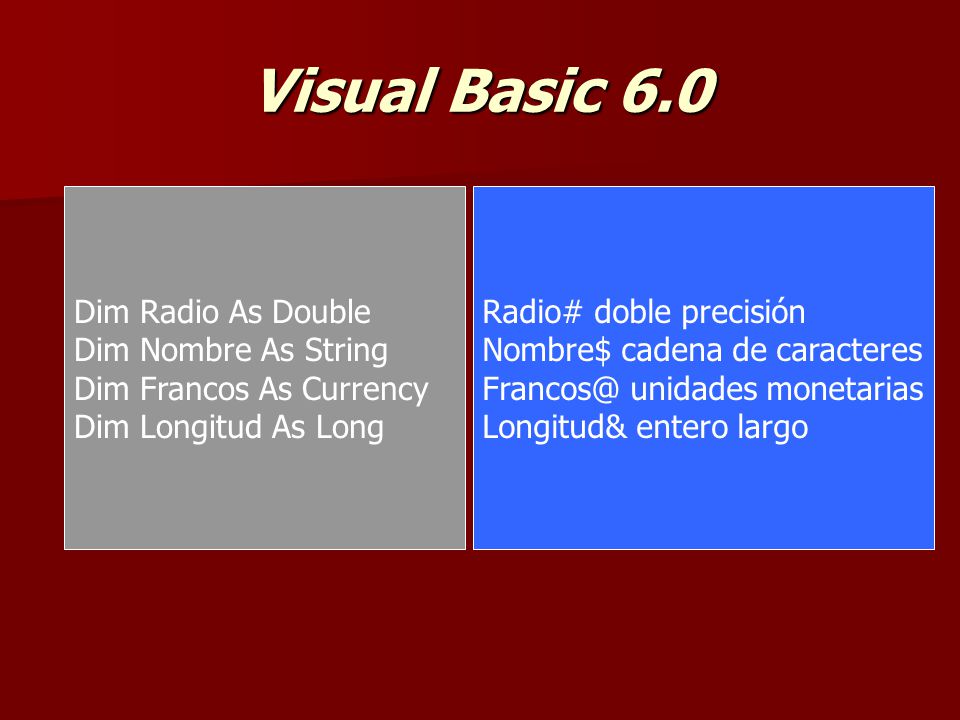 Visual Basic 6.0

Dim Radio As Double
Dim Nombre As String
Dim Francos As Currency
Dim Longitud As Long

Radio# doble precisión
Nombre$ cadena de caracteres
Francos@ unidades monetarias
Longitud& entero largo